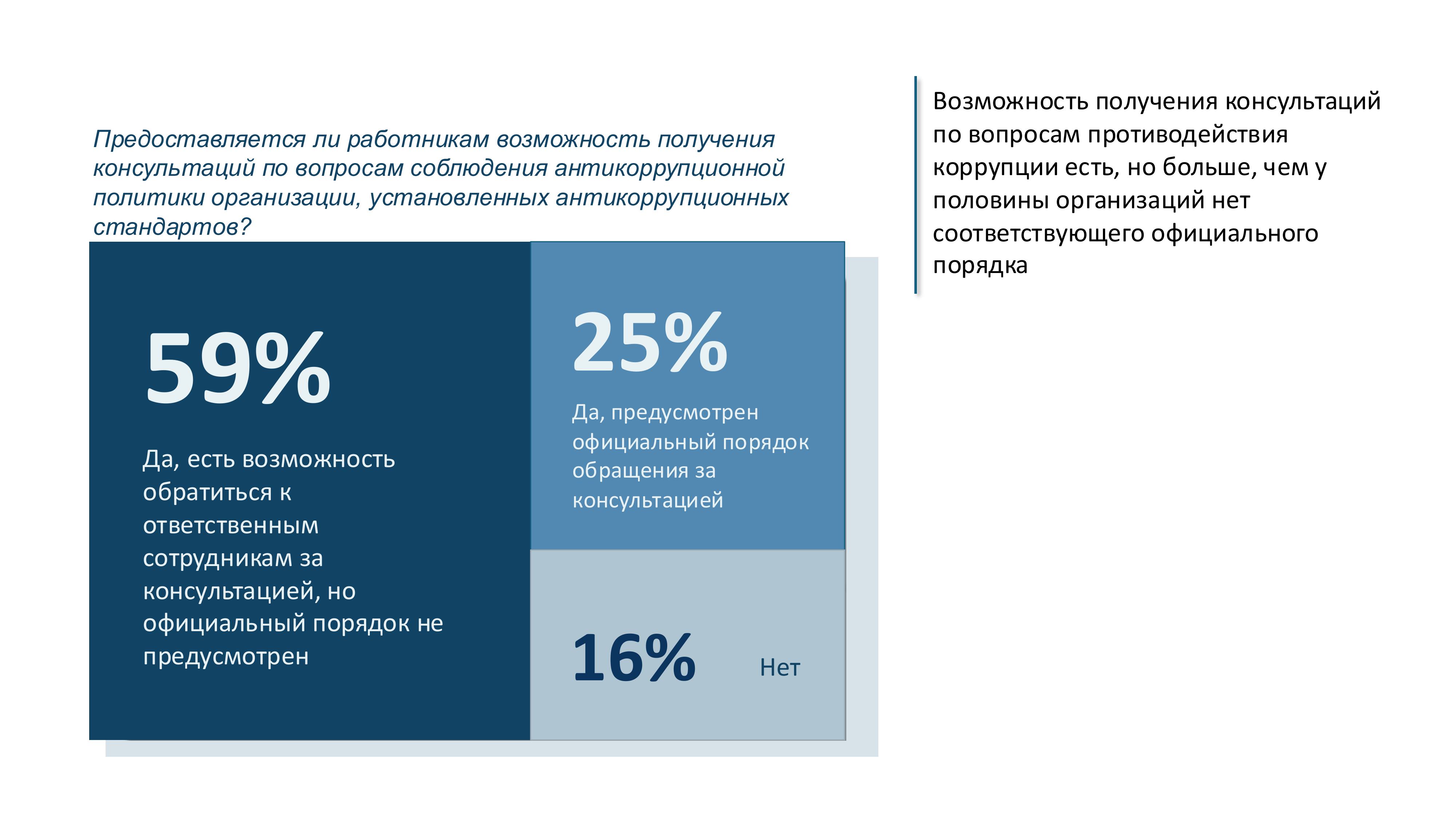 Предоставляется ли работникам возможность получения консультаций по вопросам соблюдения антикоррупционной политики организации, установленных антикоррупционных стандартов?

59%

Да, есть возможность обратиться к ответственным сотрудникам за консультацией, но официальный порядок не предусмотрен

25%

Да, предусмотрен официальный порядок обращения за консультацией

16%

Нет

Возможность получения консультаций по вопросам противодействия коррупции есть, но больше, чем у половины организаций нет соответствующего официального порядка